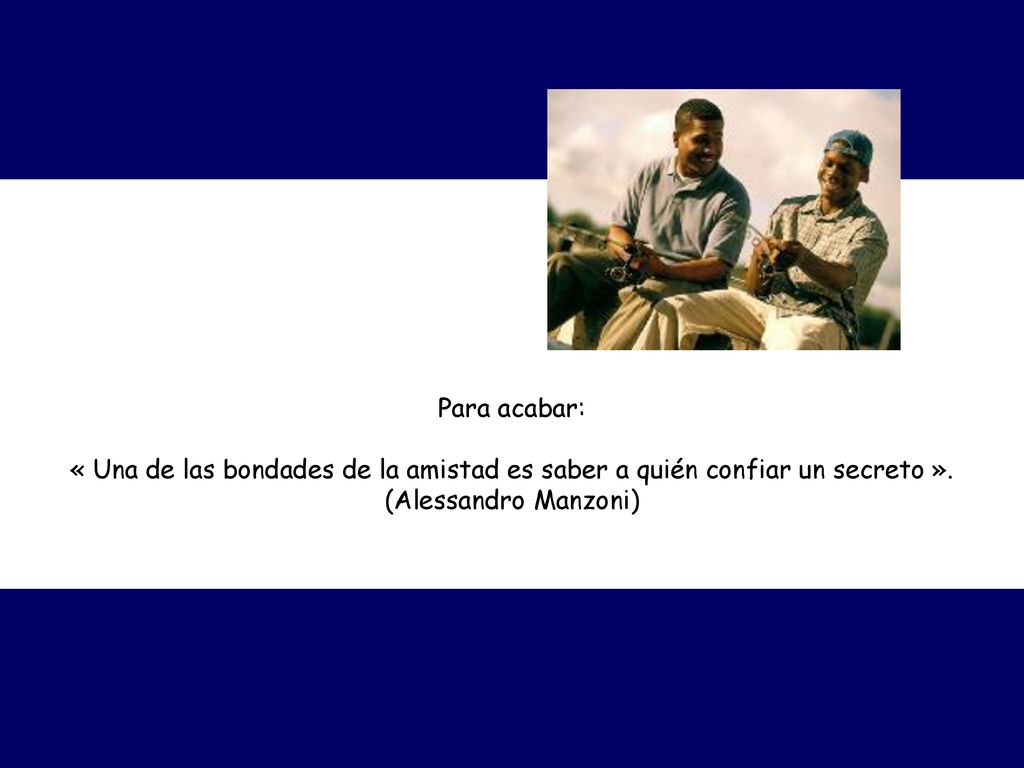 Para acabar:

« Una de las bondades de la amistad es saber a quién confiar un secreto ». (Alessandro Manzoni)